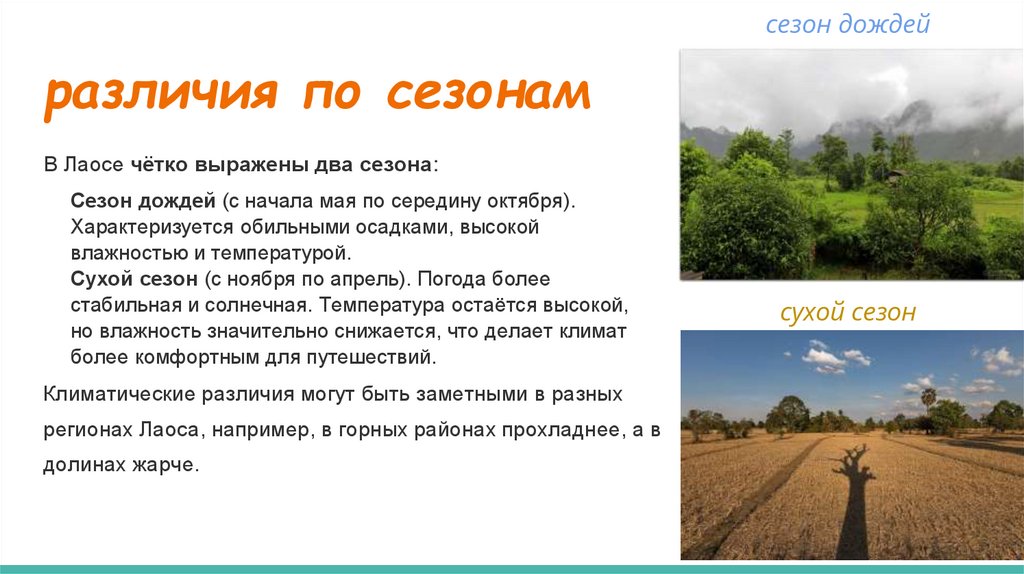 различия по сезонам

В Лаосе чётко выражены два сезона:

Сезон дождей (с начала мая по середину октября). Характеризуется обильными осадками, высокой влажностью и температурой.
Сухой сезон (с ноября по апрель). Погода более стабильная и солнечная. Температура остаётся высокой, но влажность значительно снижается, что делает климат более комфортным для путешествий.

Климатические различия могут быть заметными в разных регионах Лаоса, например, в горных районах прохладнее, а в долинах жарче.

сезон дождей

сухой сезон